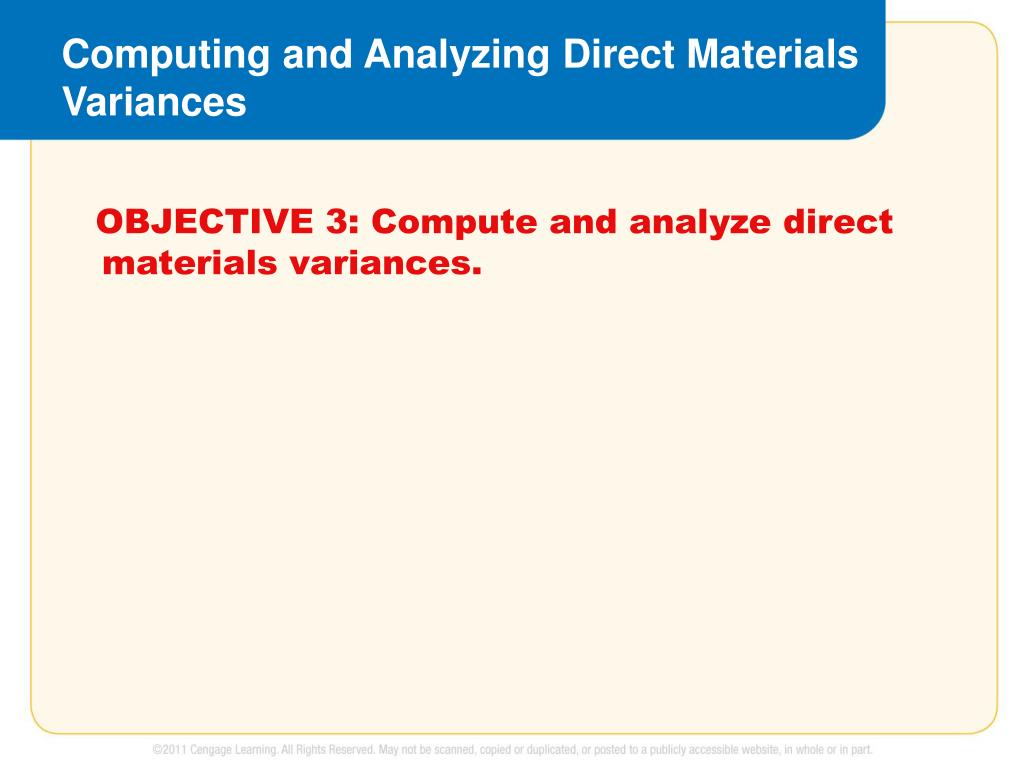 Computing and Analyzing Direct Materials Variances

OBJECTIVE 3: Compute and analyze direct materials variances.

©2011 Cengage Learning. All Rights Reserved. May not be scanned, copied or duplicated, or posted to a publicly accessible website, in whole or in part.